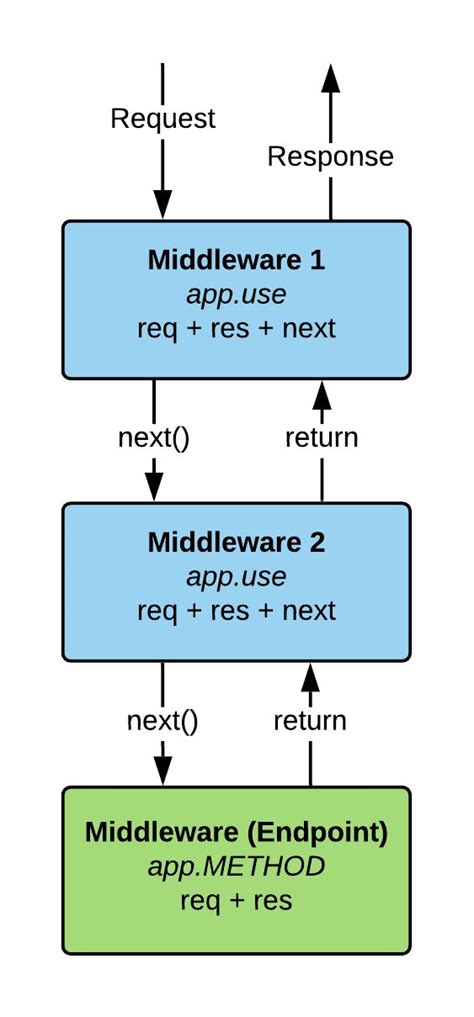 Request

Response

Middleware 1
app.use
req + res + next

next()

return

Middleware 2
app.use
req + res + next

next()

return

Middleware (Endpoint)
app.METHOD
req + res